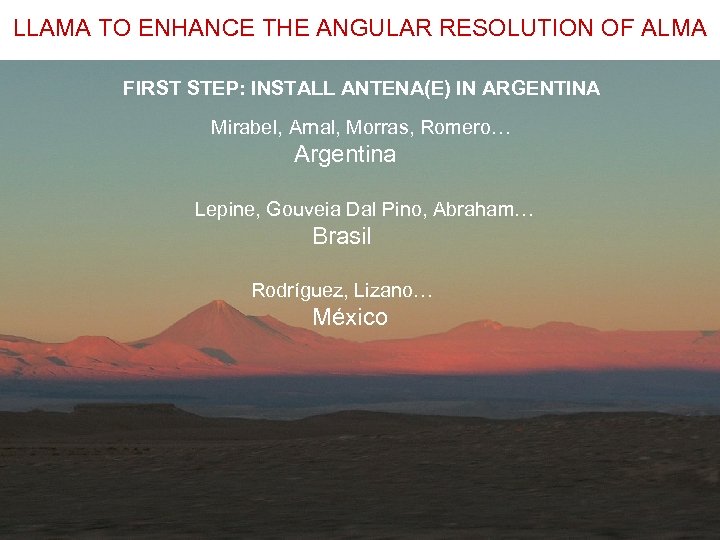 LLAMA TO ENHANCE THE ANGULAR RESOLUTION OF ALMA

FIRST STEP: INSTALL ANTENA(E) IN ARGENTINA

Mirabel, Arnal, Morras, Romero…
Argentina

Lepine, Gouveia Dal Pino, Abraham…
Brasil

Rodríguez, Lizano…
México